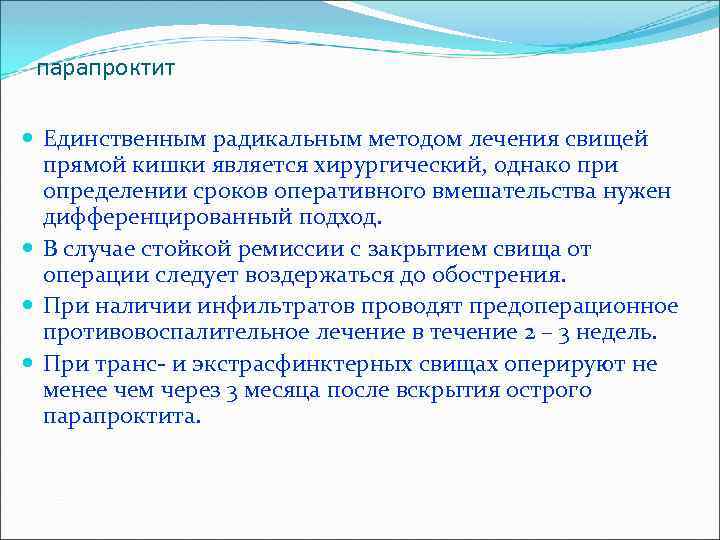 парапроктит

Единственным радикальным методом лечения свищей прямой кишки является хирургический, однако при определении сроков оперативного вмешательства нужен дифференцированный подход.

В случае стойкой ремиссии с закрытием свища от операции следует воздержаться до обострения.

При наличии инфильтратов проводят предоперационное противовоспалительное лечение в течение 2 – 3 недель.

При транс- и экстрасфинктерных свищах оперируют не менее чем через 3 месяца после вскрытия острого парапроктита.